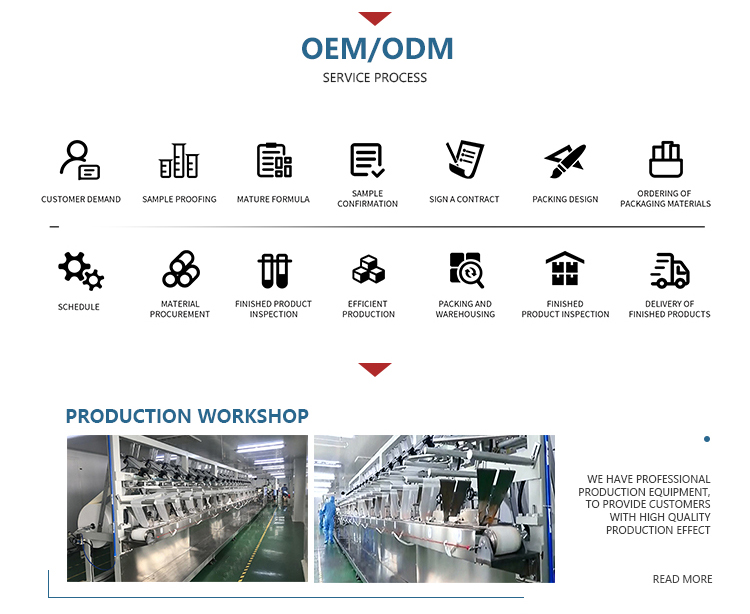 OEM/ODM

SERVICE PROCESS

CUSTOMER DEMAND

SAMPLE PROOFING

MATURE FORMULA

SAMPLE CONFIRMATION

SIGN A CONTRACT

PACKING DESIGN

ORDERING OF PACKAGING MATERIALS

SCHEDULE

MATERIAL PROCUREMENT

FINISHED PRODUCT INSPECTION

EFFICIENT PRODUCTION

PACKING AND WAREHOUSING

FINISHED PRODUCT INSPECTION

DELIVERY OF FINISHED PRODUCTS

PRODUCTION WORKSHOP

WE HAVE PROFESSIONAL PRODUCTION EQUIPMENT, TO PROVIDE CUSTOMERS WITH HIGH QUALITY PRODUCTION EFFECT

READ MORE